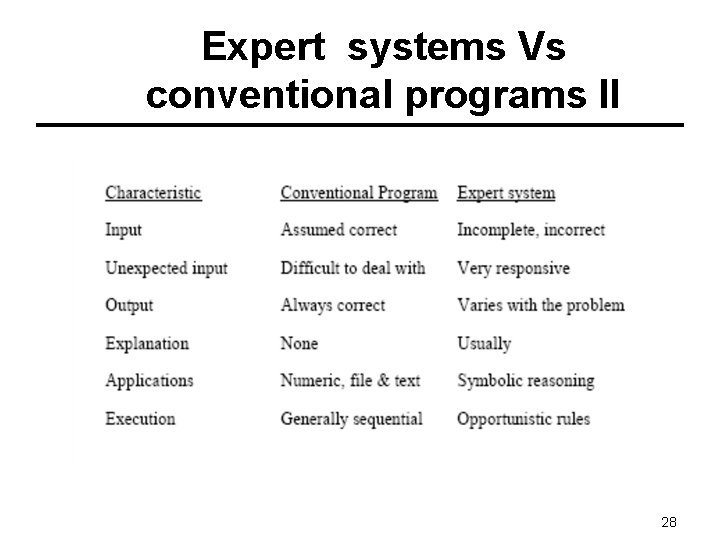 Expert systems Vs conventional programs II

| Characteristic | Conventional Program | Expert system |
|---|---|---|
| Input | Assumed correct | Incomplete, incorrect |
| Unexpected input | Difficult to deal with | Very responsive |
| Output | Always correct | Varies with the problem |
| Explanation | None | Usually |
| Applications | Numeric, file & text | Symbolic reasoning |
| Execution | Generally sequential | Opportunistic rules |

28